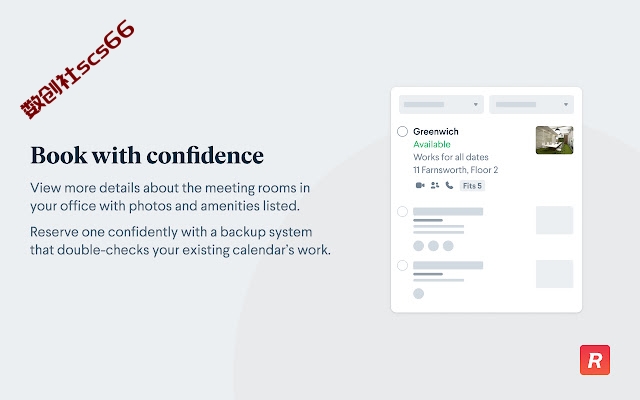 数创社scs66

Book with confidence

View more details about the meeting rooms in your office with photos and amenities listed.

Reserve one confidently with a backup system that double-checks your existing calendar's work.

Greenwich
Available
Works for all dates
11 Farnsworth, Floor 2
Fits 5

R